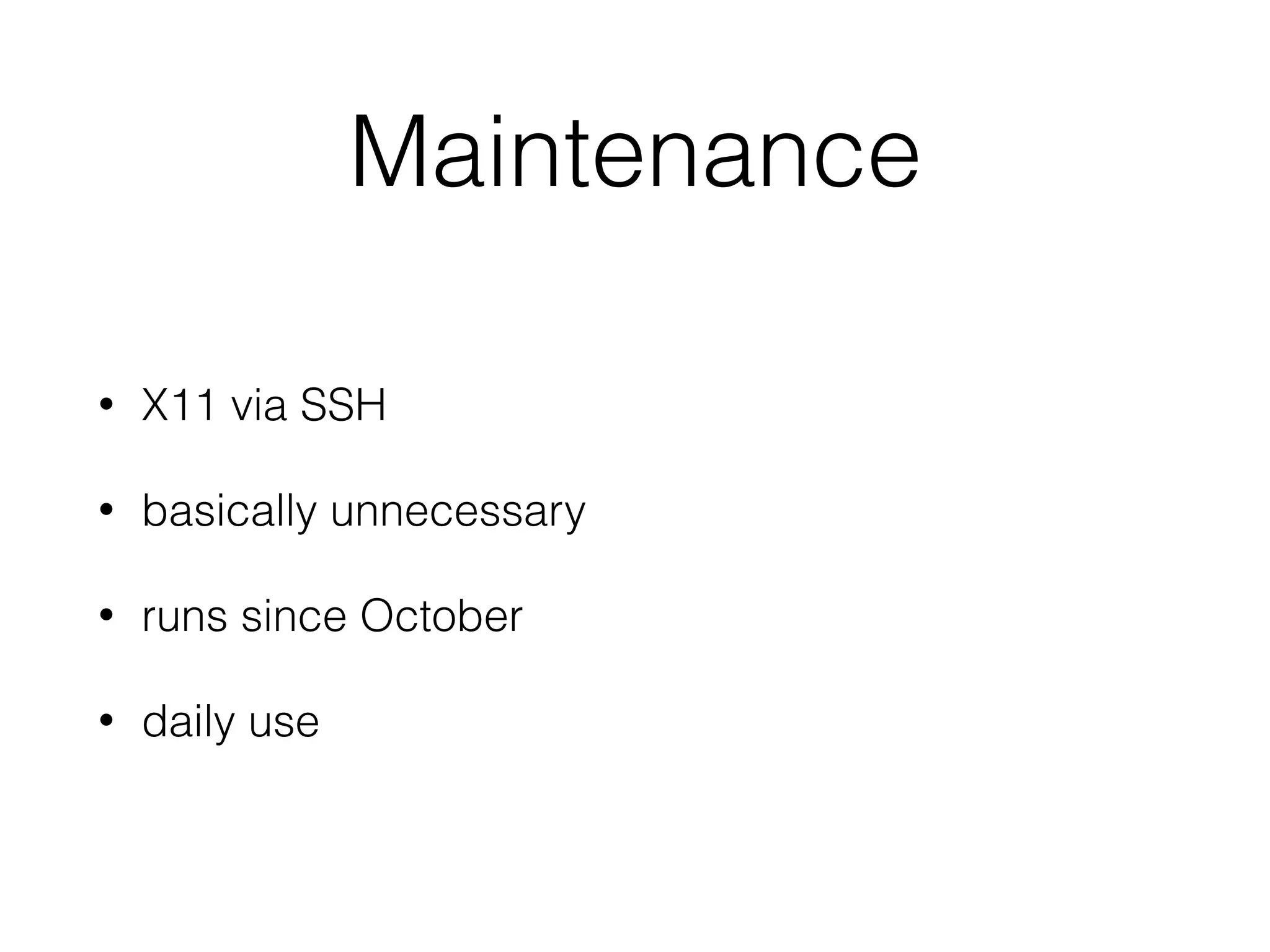 Maintenance

• X11 via SSH

• basically unnecessary

• runs since October

• daily use